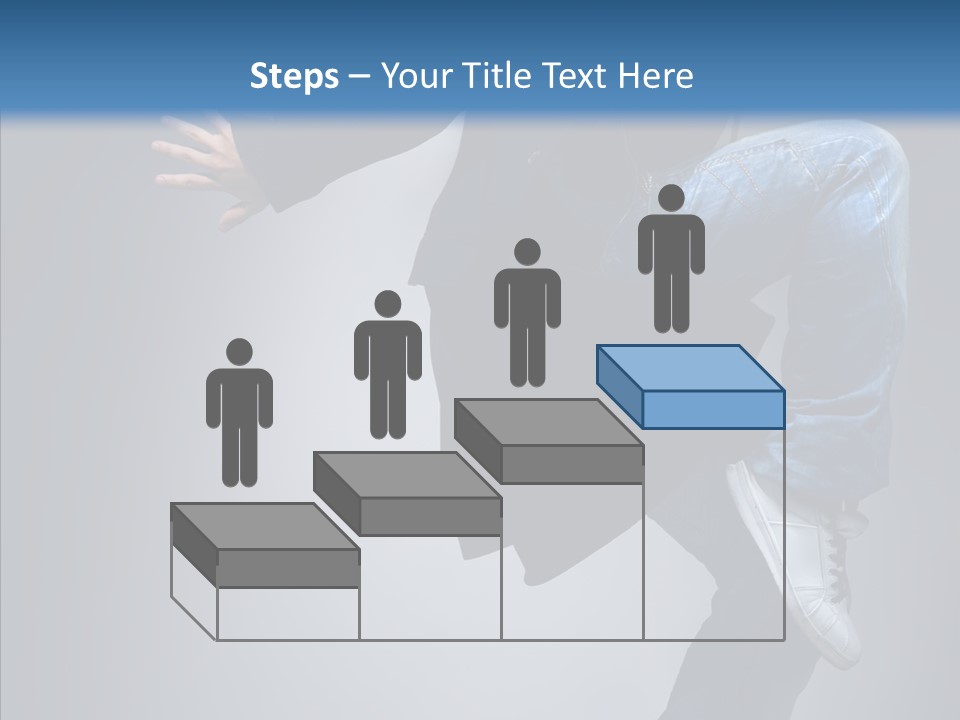 Steps – Your Title Text Here